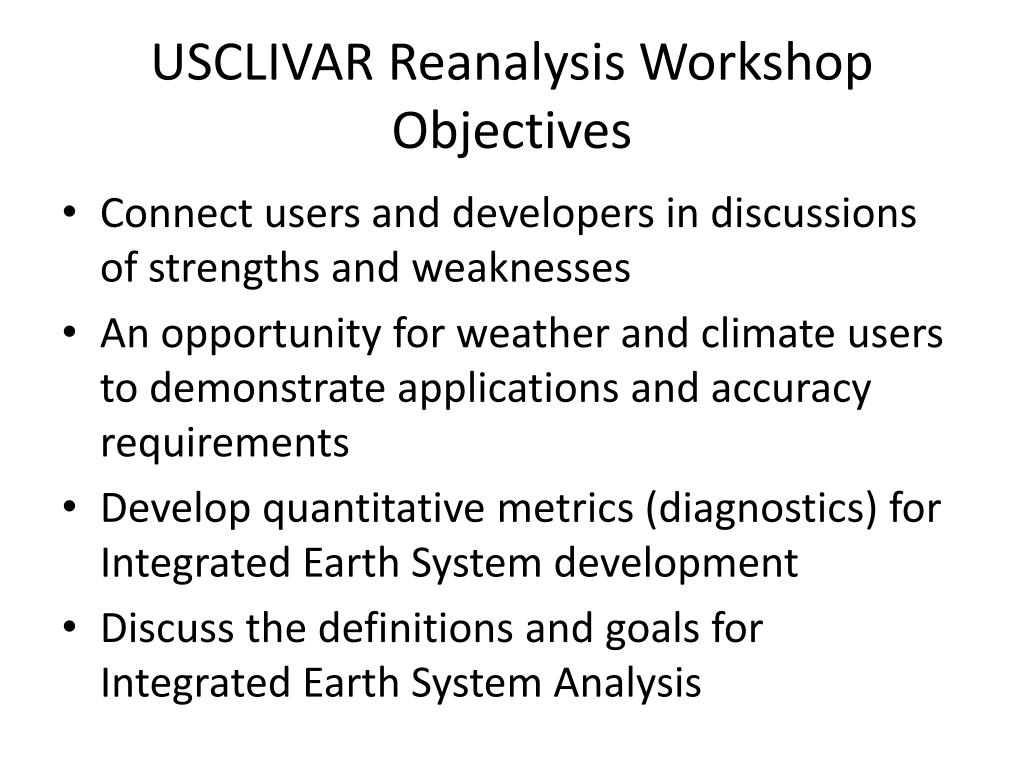 USCLIVAR Reanalysis Workshop Objectives

• Connect users and developers in discussions of strengths and weaknesses
• An opportunity for weather and climate users to demonstrate applications and accuracy requirements
• Develop quantitative metrics (diagnostics) for Integrated Earth System development
• Discuss the definitions and goals for Integrated Earth System Analysis